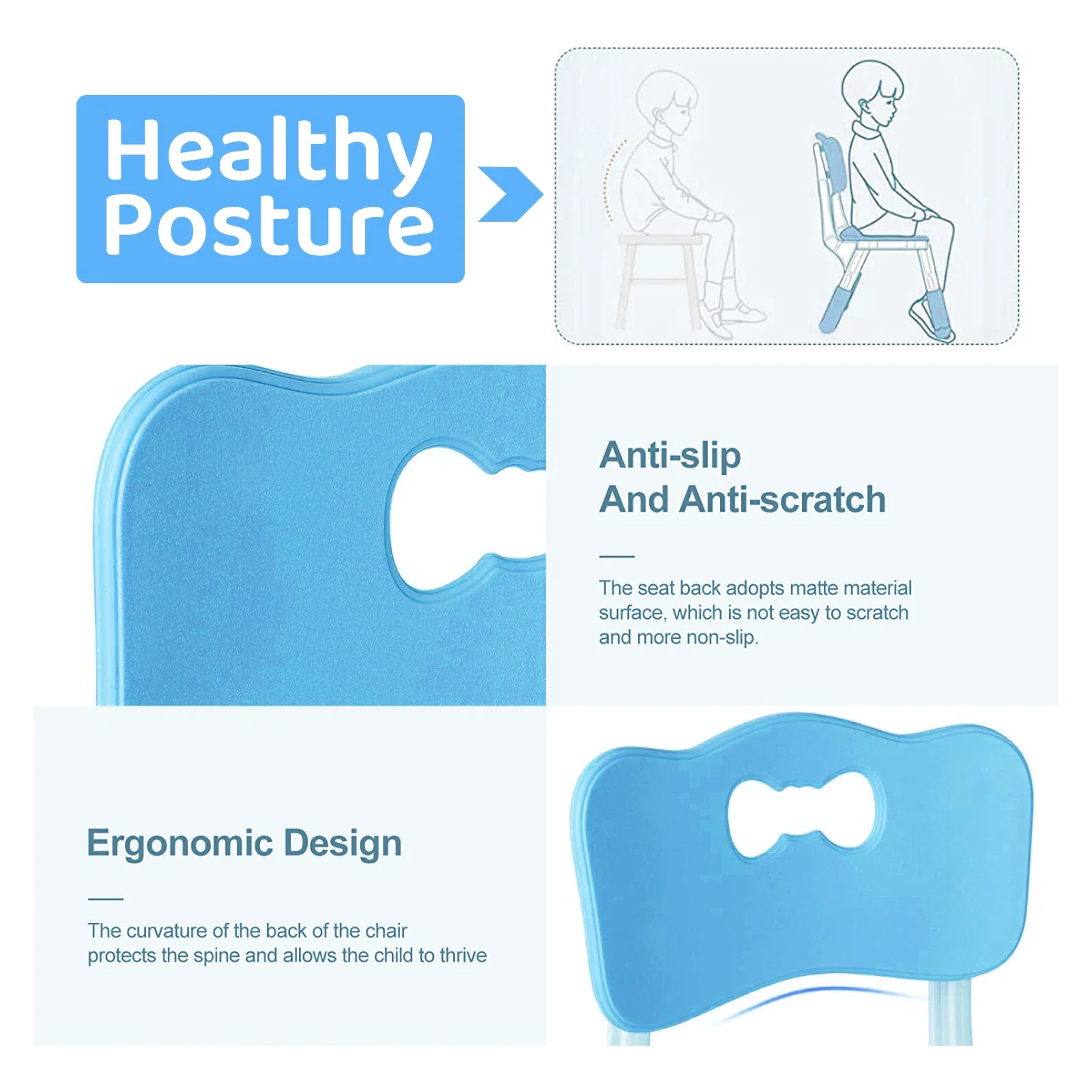 Healthy Posture

Anti-slip
And Anti-scratch

The seat back adopts matte material surface, which is not easy to scratch and more non-slip.

Ergonomic Design

The curvature of the back of the chair protects the spine and allows the child to thrive